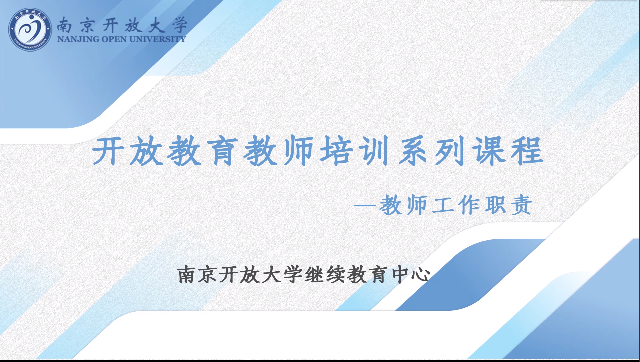 南京开放大学
NANJING OPEN UNIVERSITY

开放教育教师培训系列课程

—教师工作职责

南京开放大学继续教育中心